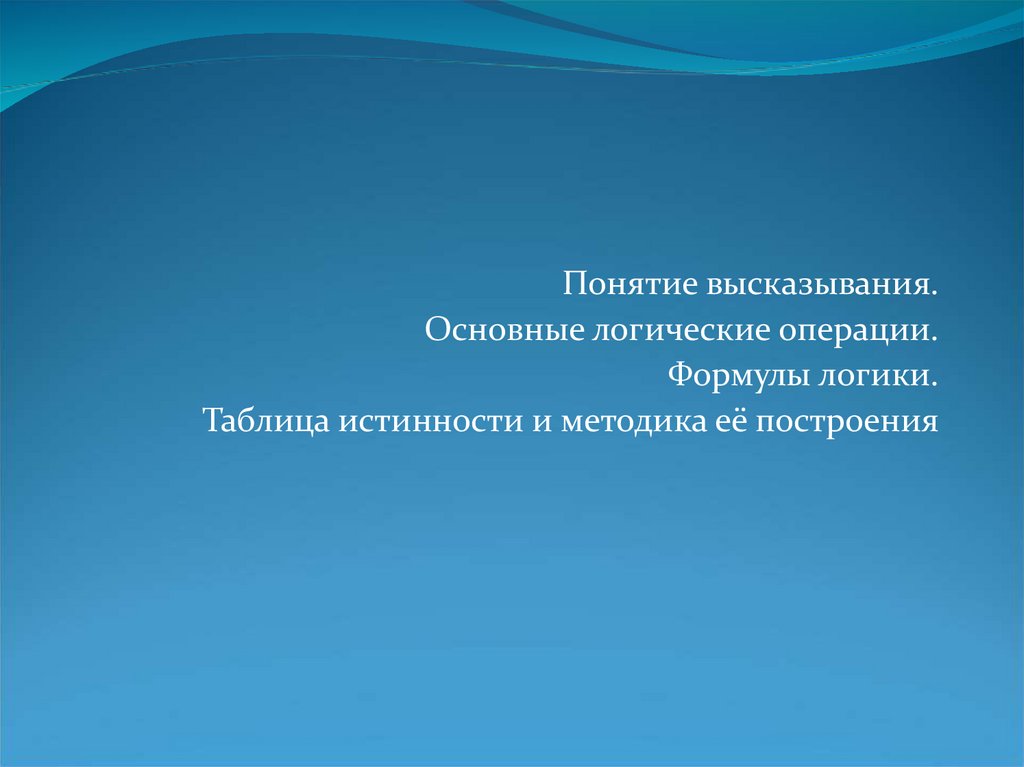 Понятие высказывания.
Основные логические операции.
Формулы логики.
Таблица истинности и методика её построения